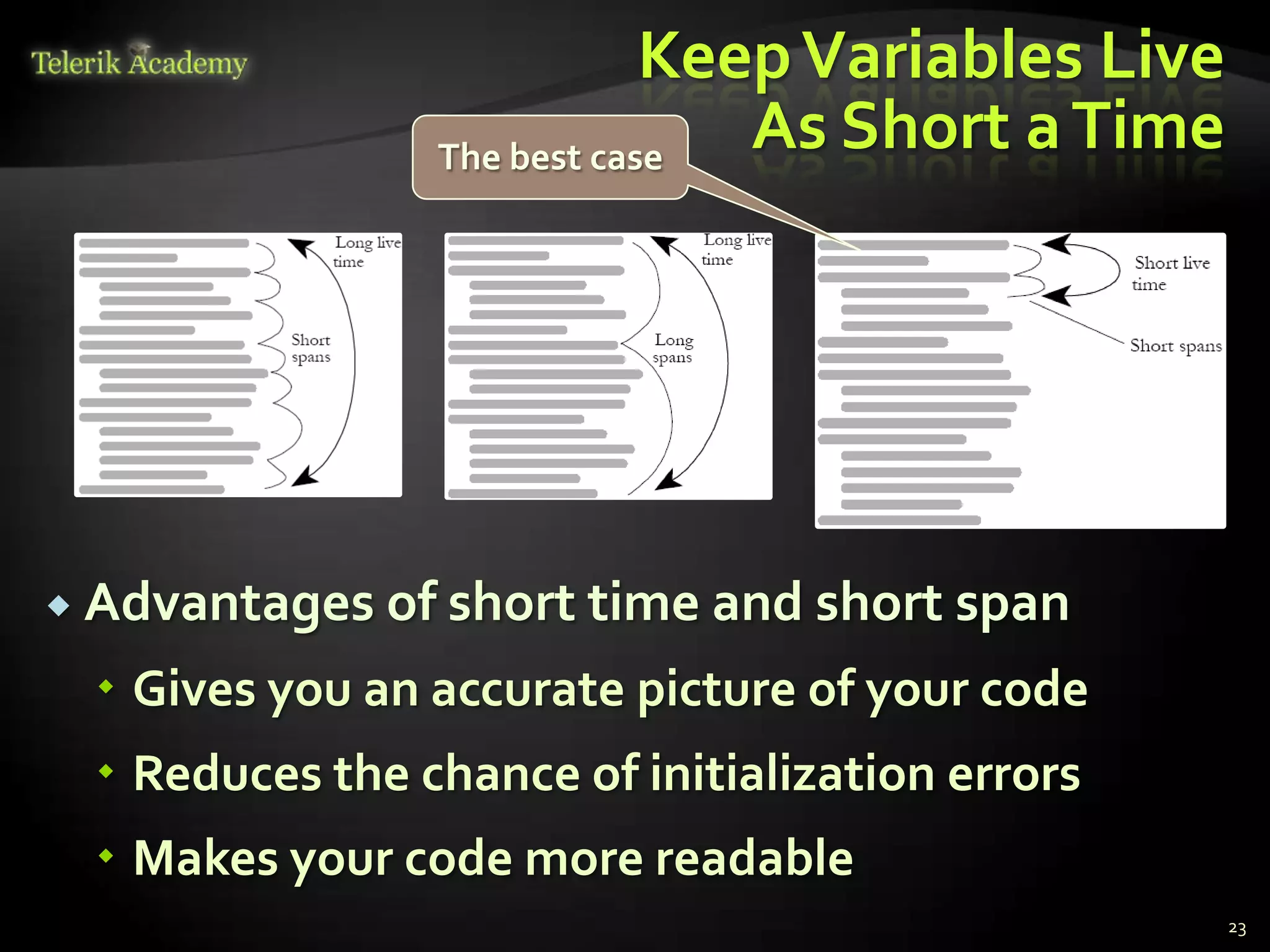 Telerik Academy

Keep Variables Live As Short a Time

The best case

Long live time

Short spans

Long live time

Long spans

Short live time

Short spans

Advantages of short time and short span

Gives you an accurate picture of your code

Reduces the chance of initialization errors

Makes your code more readable

23